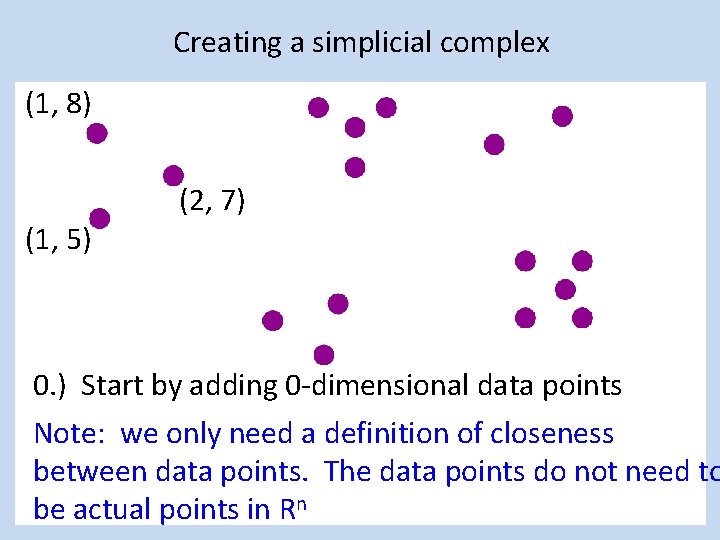 Creating a simplicial complex

(1, 8)

(2, 7)

(1, 5)

0.) Start by adding 0-dimensional data points

Note: we only need a definition of closeness between data points. The data points do not need to be actual points in $R^n$